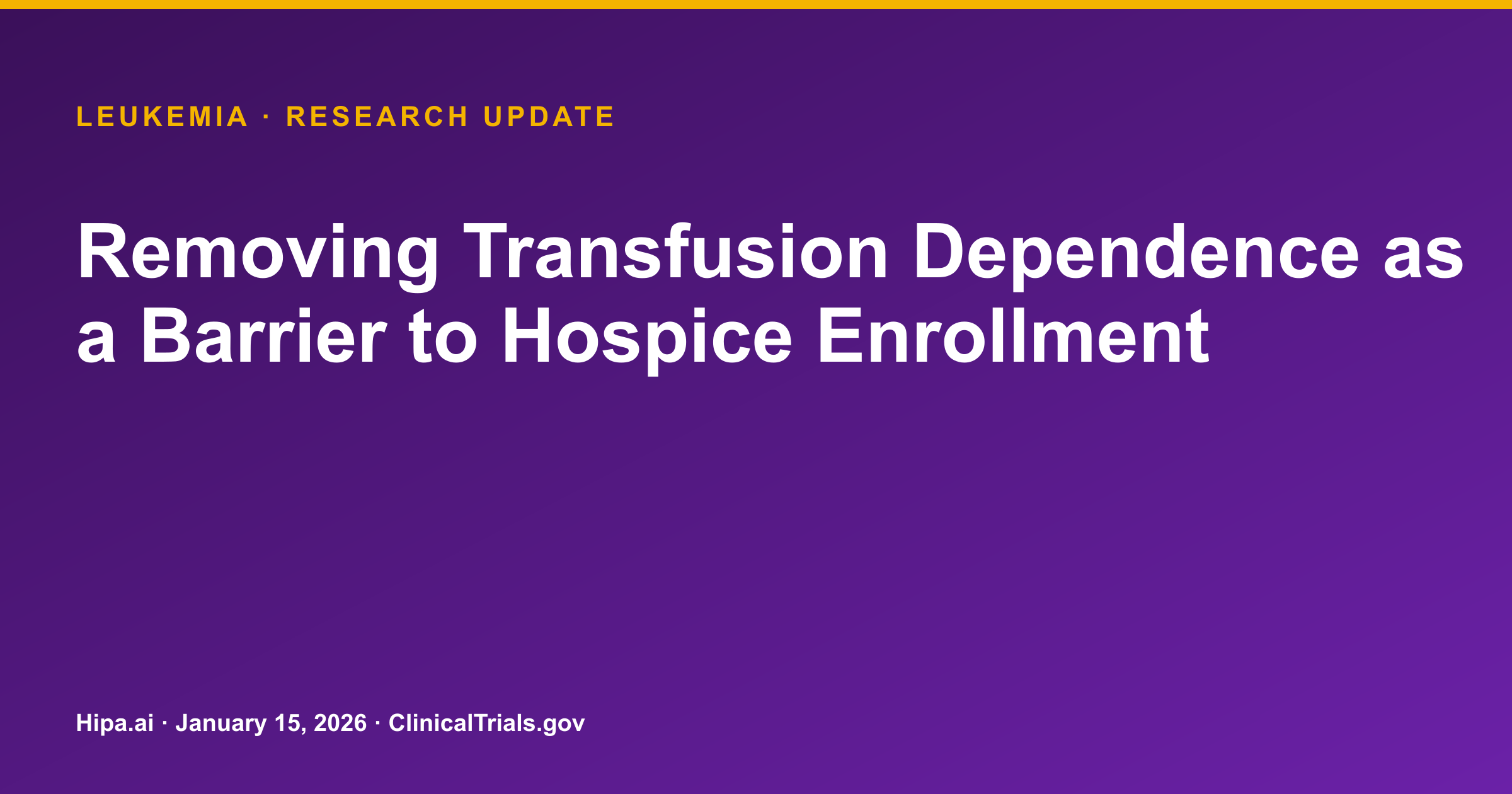 LEUKEMIA · RESEARCH UPDATE

Removing Transfusion Dependence as a Barrier to Hospice Enrollment

Hipa.ai · January 15, 2026 · ClinicalTrials.gov